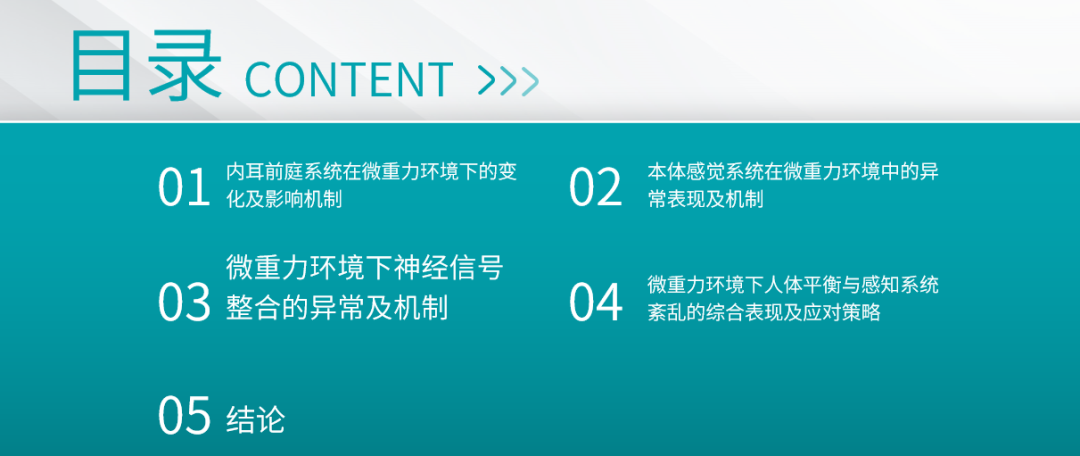 目录 CONTENT >>>

01 内耳前庭系统在微重力环境下的变化及影响机制

02 本体感觉系统在微重力环境中的异常表现及机制

03 微重力环境下神经信号整合的异常及机制

04 微重力环境下人体平衡与感知系统紊乱的综合表现及应对策略

05 结论